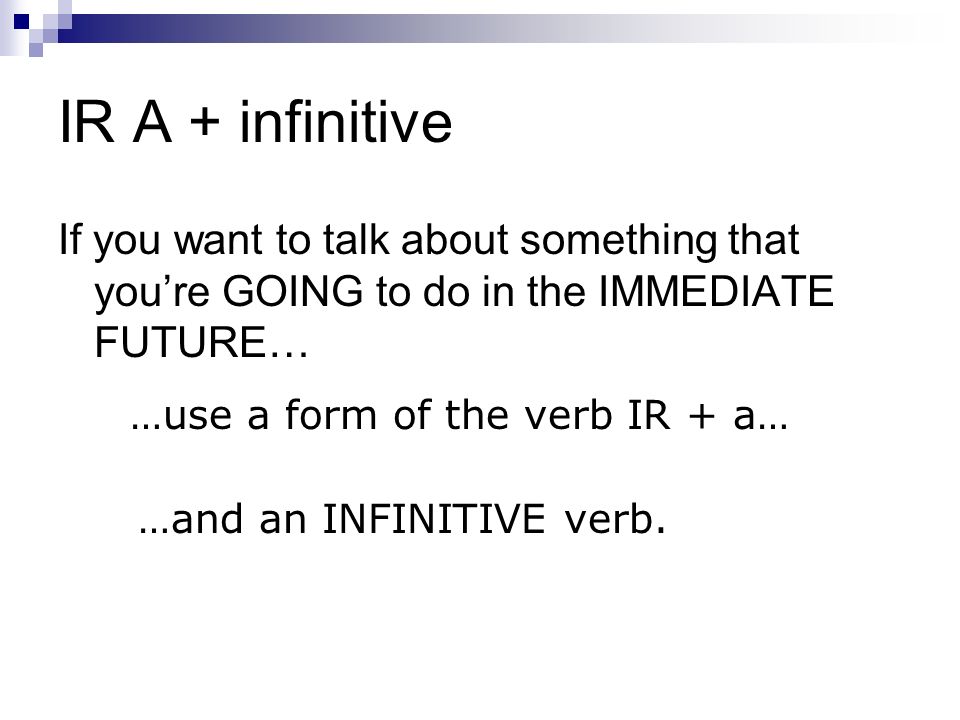 IR A + infinitive

If you want to talk about something that you’re GOING to do in the IMMEDIATE FUTURE…

…use a form of the verb IR + a…

…and an INFINITIVE verb.